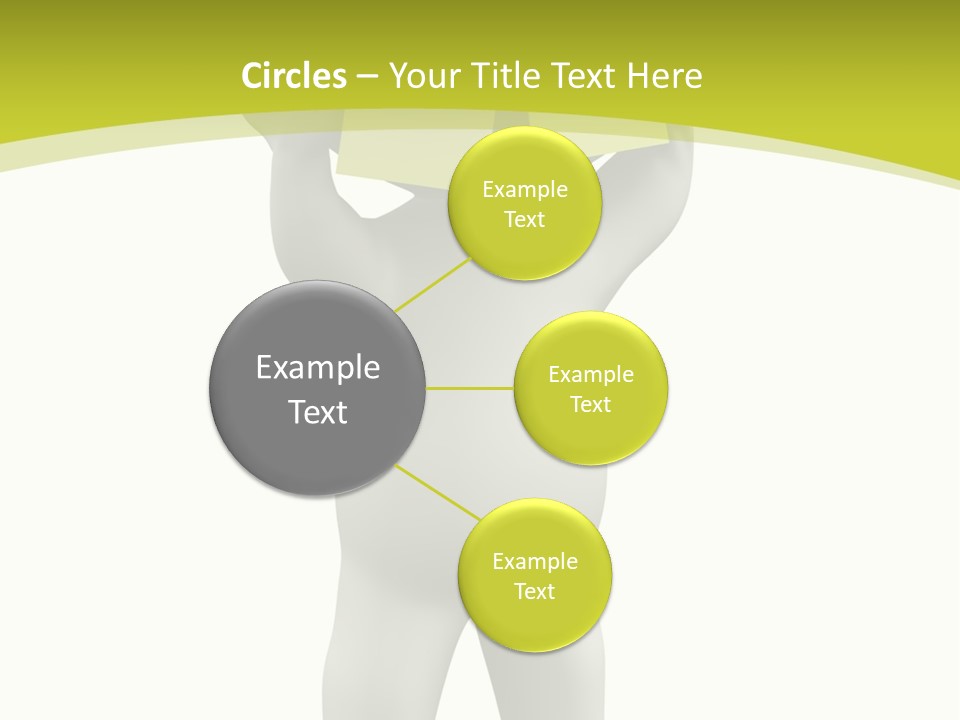 Circles – Your Title Text Here

Example Text

Example Text

Example Text

Example Text